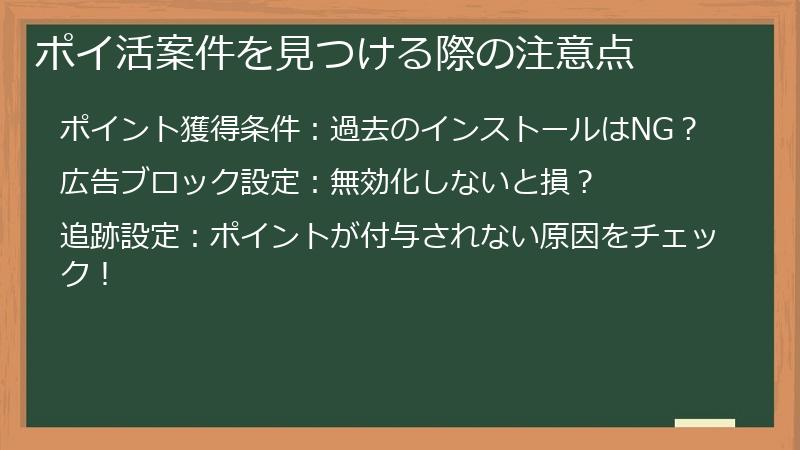 ポイ活案件を見つける際の注意点

ポイント獲得条件：過去のインストールはNG？

広告ブロック設定：無効化しないと損？

追跡設定：ポイントが付与されない原因をチェック！